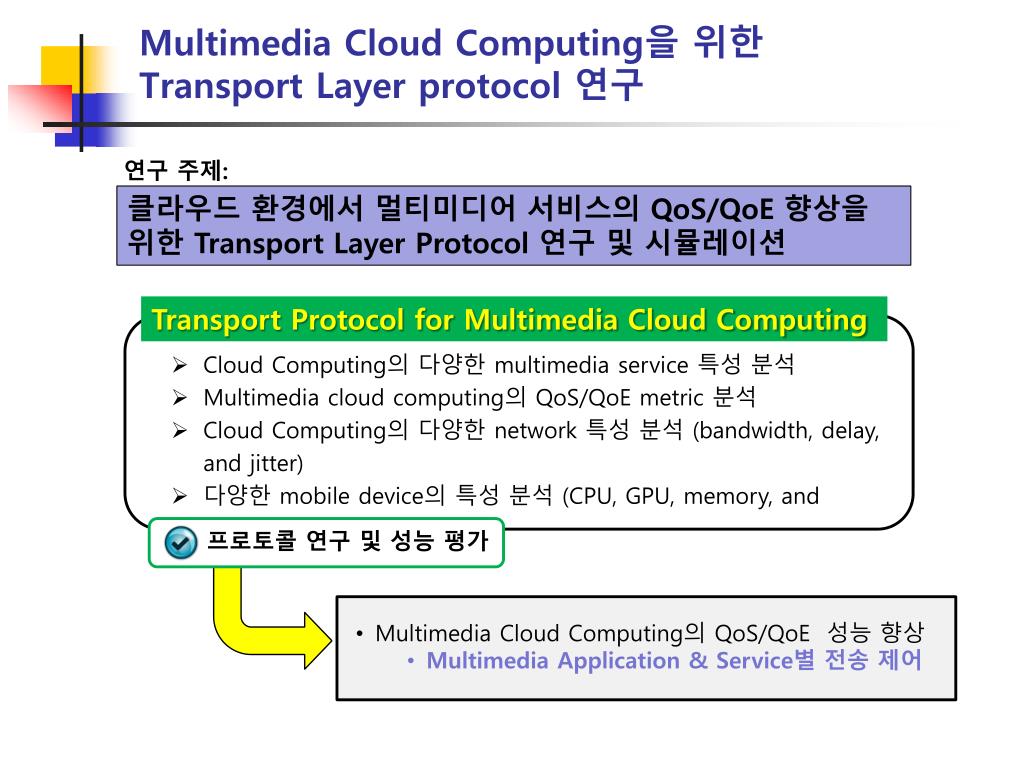 Multimedia Cloud Computing을 위한 Transport Layer protocol 연구

연구 주제:

클라우드 환경에서 멀티미디어 서비스의 QoS/QoE 향상을 위한 Transport Layer Protocol 연구 및 시뮬레이션

Transport Protocol for Multimedia Cloud Computing

➢ Cloud Computing의 다양한 multimedia service 특성 분석
➢ Multimedia cloud computing의 QoS/QoE metric 분석
➢ Cloud Computing의 다양한 network 특성 분석 (bandwidth, delay, and jitter)
➢ 다양한 mobile device의 특성 분석 (CPU, GPU, memory, and

프로토콜 연구 및 성능 평가

• Multimedia Cloud Computing의 QoS/QoE 성능 향상
• Multimedia Application & Service별 전송 제어